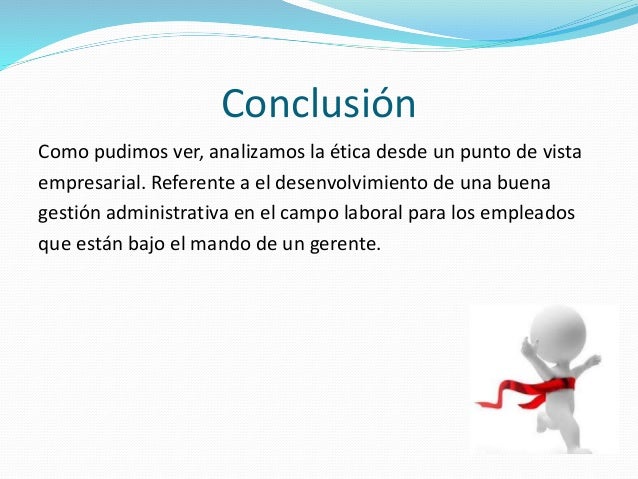 Conclusión

Como pudimos ver, analizamos la ética desde un punto de vista empresarial. Referente a el desenvolvimiento de una buena gestión administrativa en el campo laboral para los empleados que están bajo el mando de un gerente.